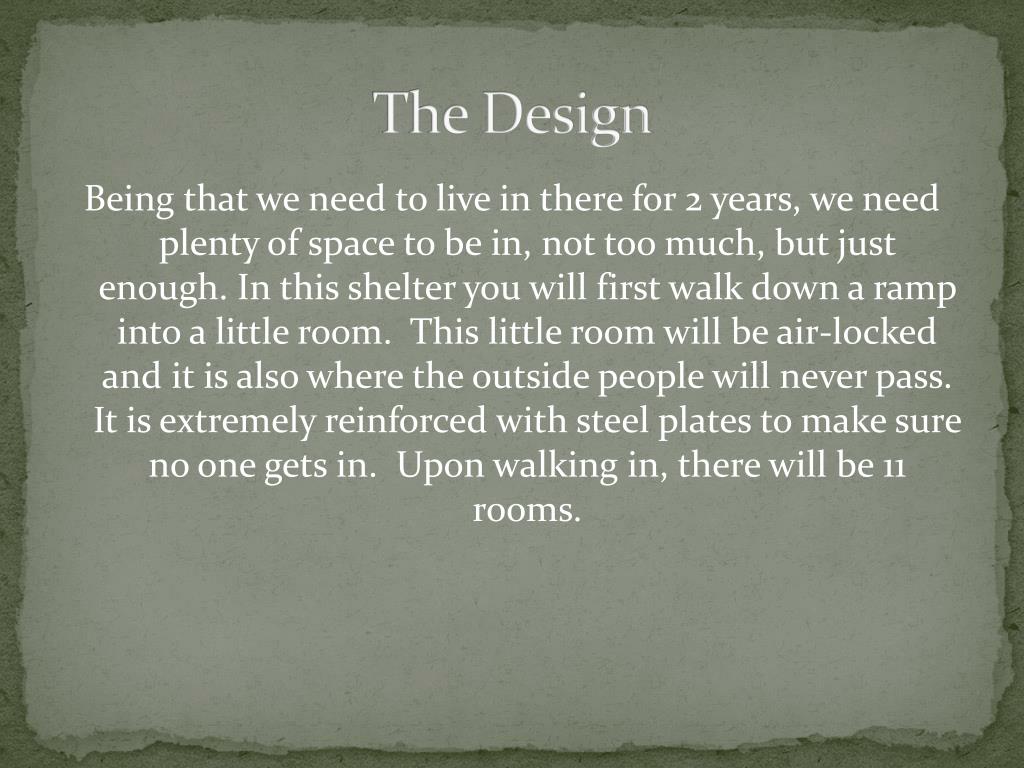 The Design

Being that we need to live in there for 2 years, we need plenty of space to be in, not too much, but just enough. In this shelter you will first walk down a ramp into a little room. This little room will be air-locked and it is also where the outside people will never pass. It is extremely reinforced with steel plates to make sure no one gets in. Upon walking in, there will be 11 rooms.